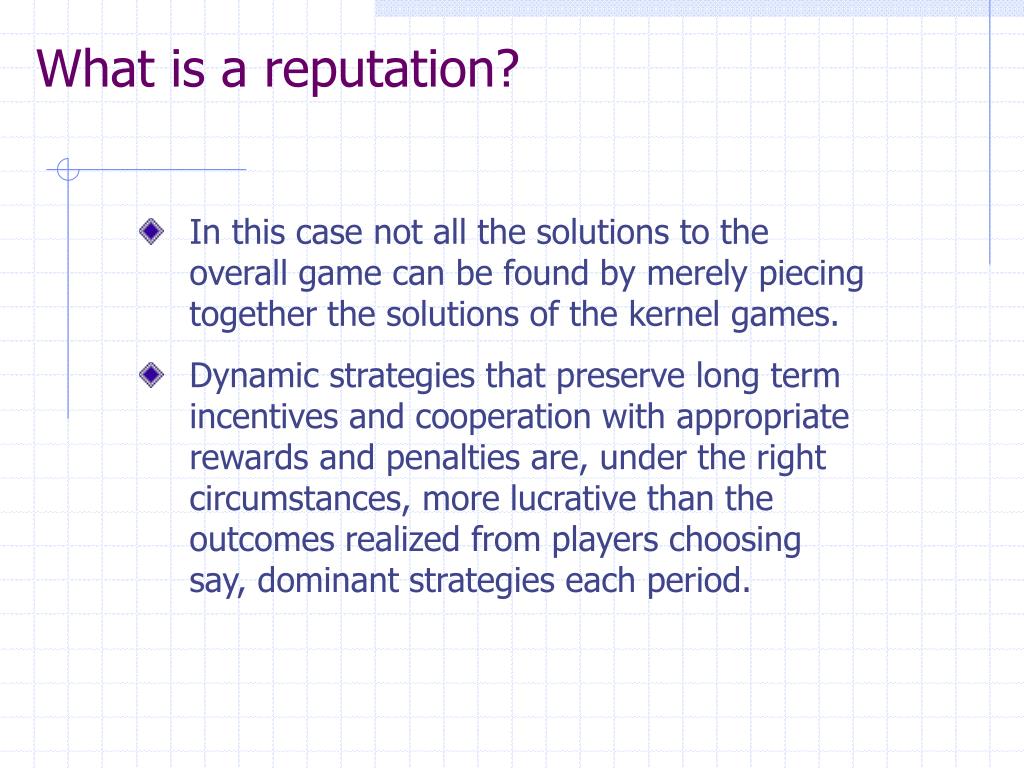 What is a reputation?

In this case not all the solutions to the overall game can be found by merely piecing together the solutions of the kernel games.

Dynamic strategies that preserve long term incentives and cooperation with appropriate rewards and penalties are, under the right circumstances, more lucrative than the outcomes realized from players choosing say, dominant strategies each period.